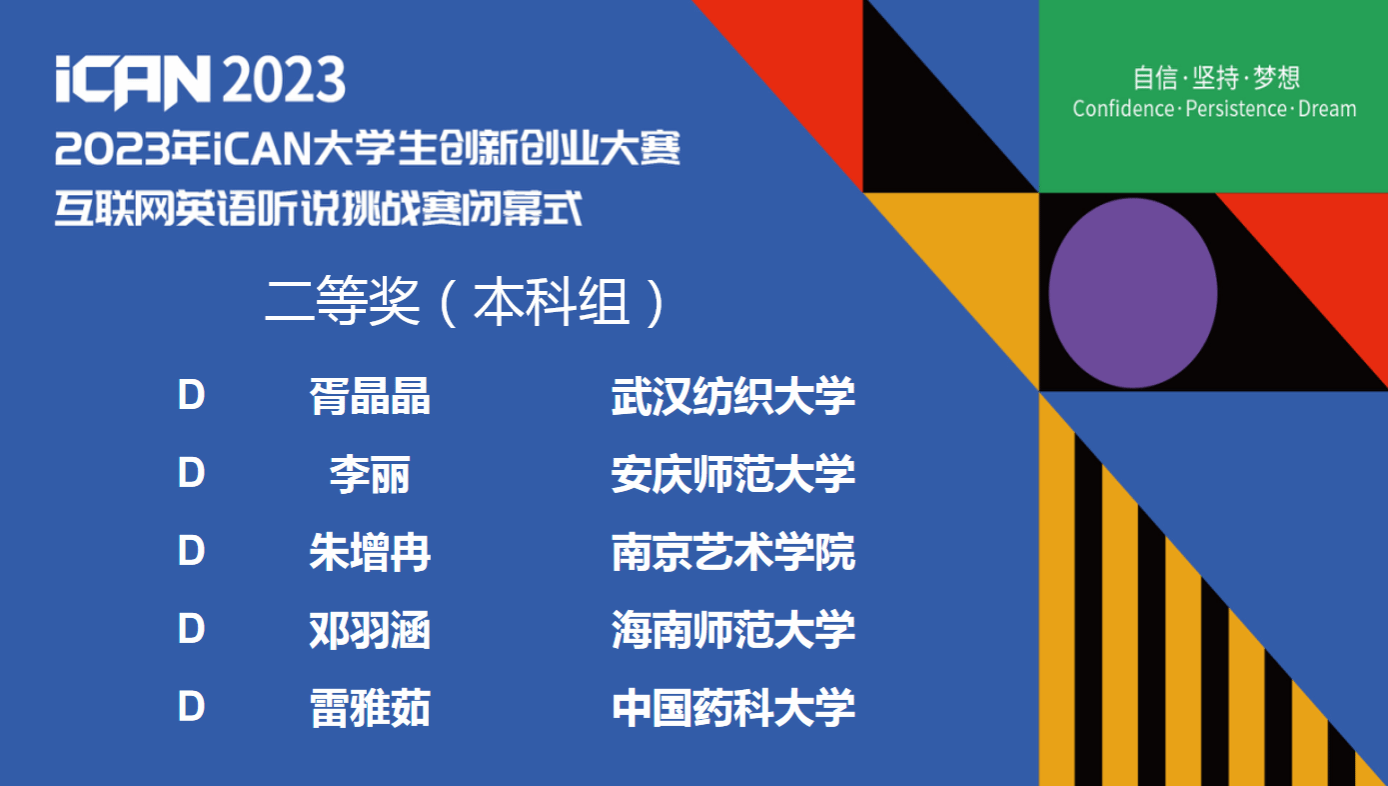 iCAN 2023
2023年iCAN大学生创新创业大赛
互联网英语听说挑战赛闭幕式

自信·坚持·梦想
Confidence·Persistence·Dream

二等奖（本科组）

| D | 胥晶晶 | 武汉纺织大学 |
|---|---|---|
| D | 李丽 | 安庆师范大学 |
| D | 朱增冉 | 南京艺术学院 |
| D | 邓羽涵 | 海南师范大学 |
| D | 雷雅茹 | 中国药科大学 |